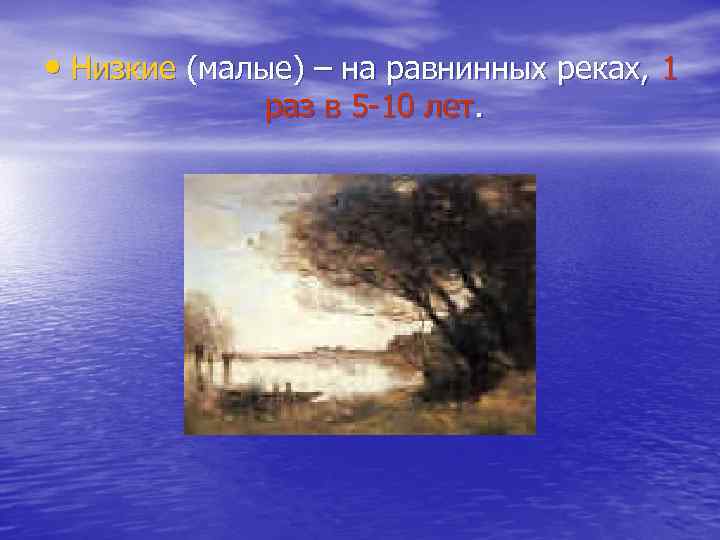 • Низкие (малые) – на равнинных реках, 1 раз в 5-10 лет.